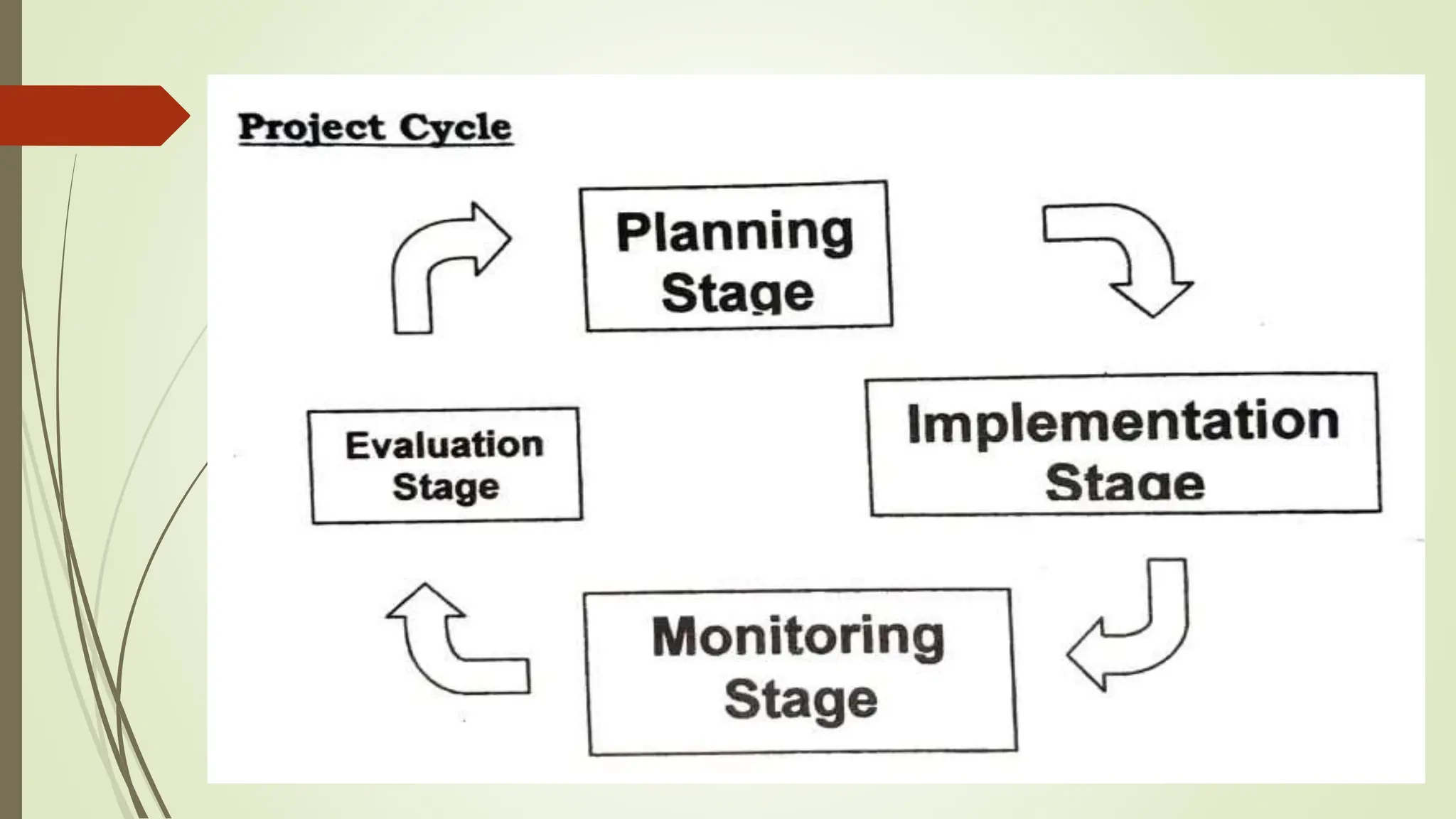 Project Cycle

Planning Stage

Implementation Stage

Monitoring Stage

Evaluation Stage